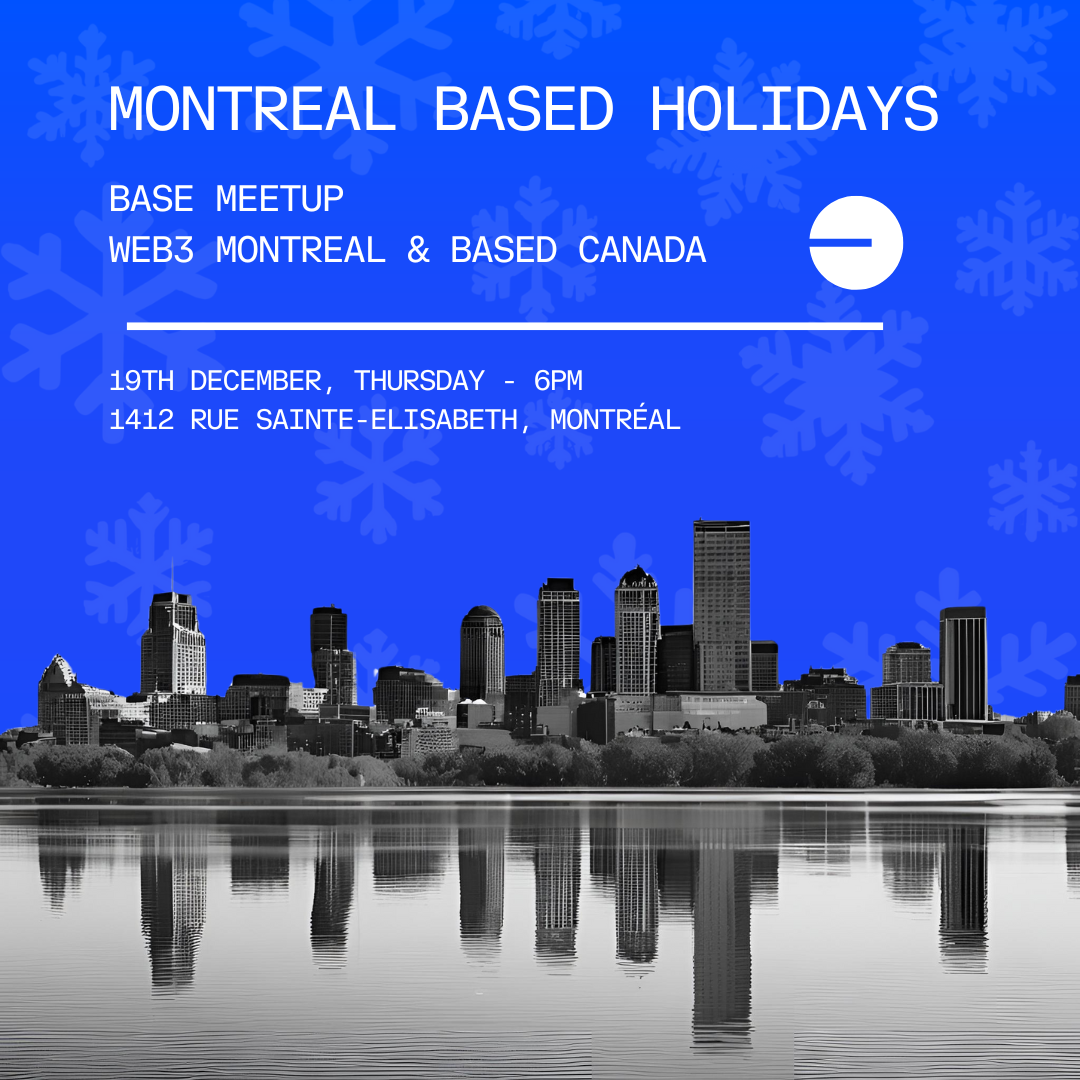 MONTREAL BASED HOLIDAYS

BASE MEETUP
WEB3 MONTREAL & BASED CANADA

19TH DECEMBER, THURSDAY - 6PM
1412 RUE SAINTE-ELISABETH, MONTRÉAL